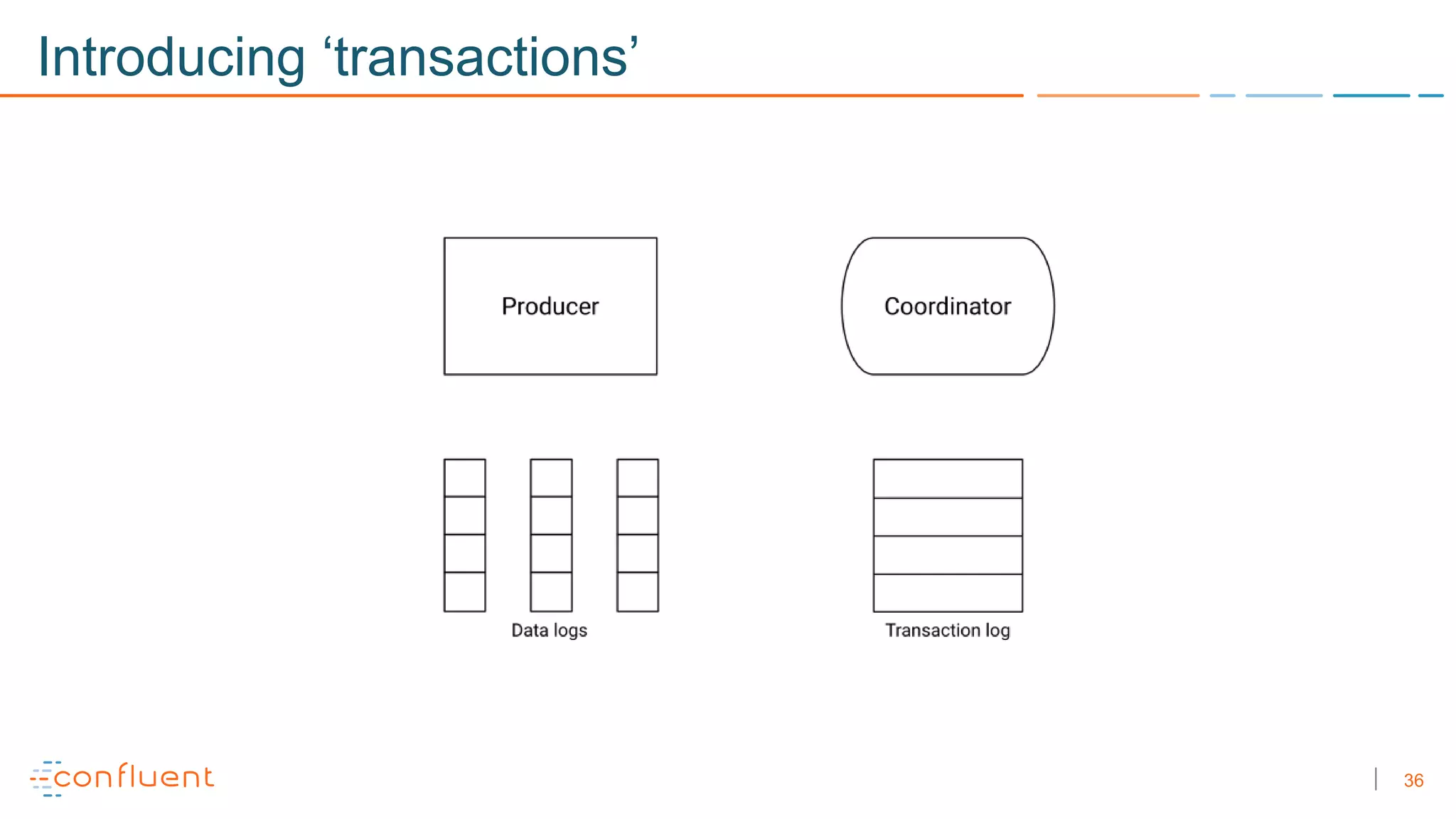 Introducing ‘transactions’

Producer

Coordinator

Data logs

Transaction log

confluent

36